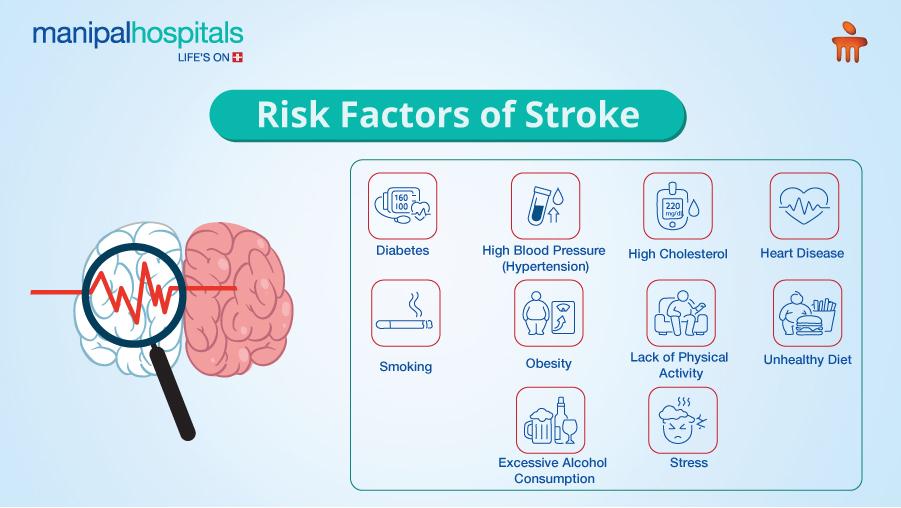 manipalhospitals
LIFE'S ON

Risk Factors of Stroke

160
100

Diabetes

High Blood Pressure (Hypertension)

220 mg/dl

High Cholesterol

Heart Disease

Smoking

Obesity

Lack of Physical Activity

Unhealthy Diet

Excessive Alcohol Consumption

Stress